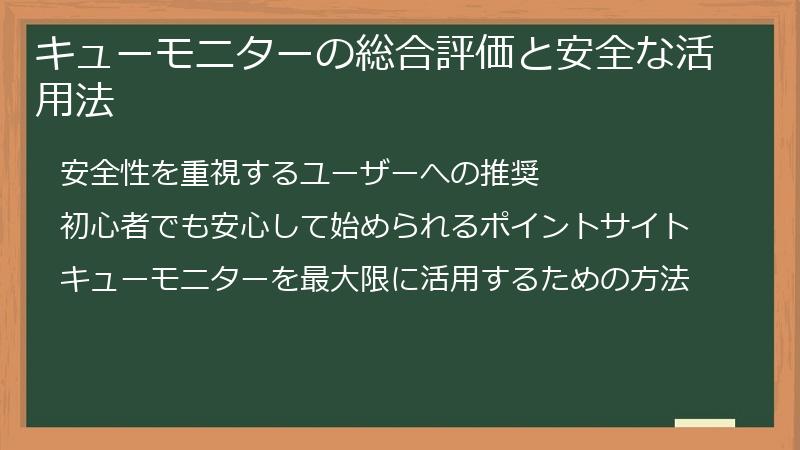 キューモニターの総合評価と安全な活用法

安全性を重視するユーザーへの推奨

初心者でも安心して始められるポイントサイト

キューモニターを最大限に活用するための方法